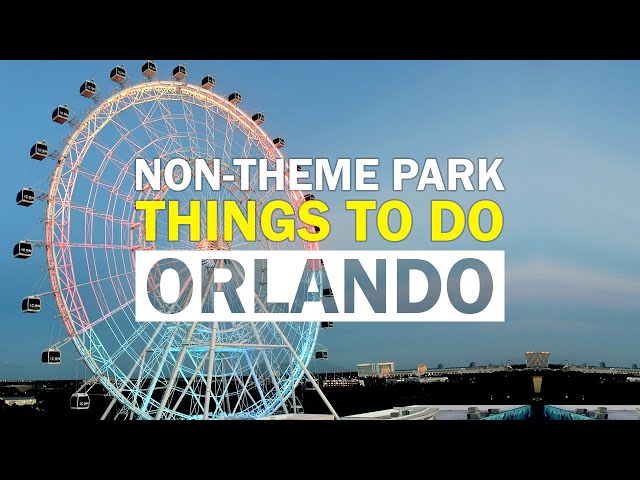 NON-THEME PARK
THINGS TO DO
ORLANDO